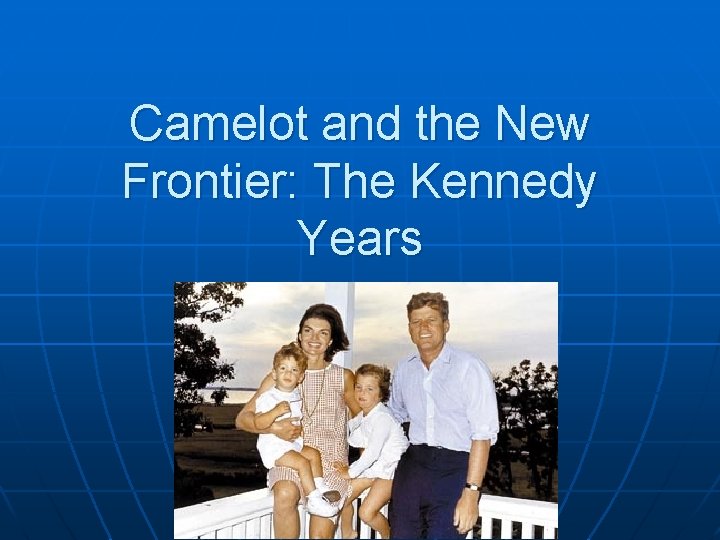 Camelot and the New Frontier: The Kennedy Years